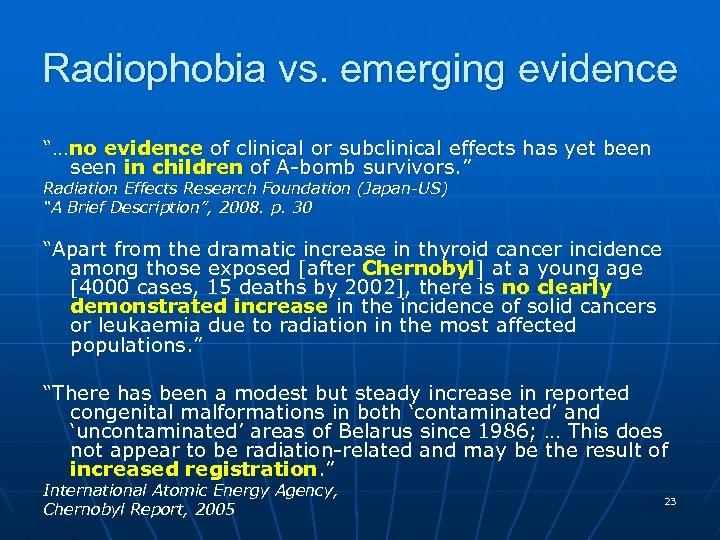 Radiophobia vs. emerging evidence

"…no evidence of clinical or subclinical effects has yet been seen in children of A-bomb survivors."
Radiation Effects Research Foundation (Japan-US)
"A Brief Description", 2008. p. 30

"Apart from the dramatic increase in thyroid cancer incidence among those exposed [after Chernobyl] at a young age [4000 cases, 15 deaths by 2002], there is no clearly demonstrated increase in the incidence of solid cancers or leukaemia due to radiation in the most affected populations."

"There has been a modest but steady increase in reported congenital malformations in both 'contaminated' and 'uncontaminated' areas of Belarus since 1986; … This does not appear to be radiation-related and may be the result of increased registration."
International Atomic Energy Agency,
Chernobyl Report, 2005

23